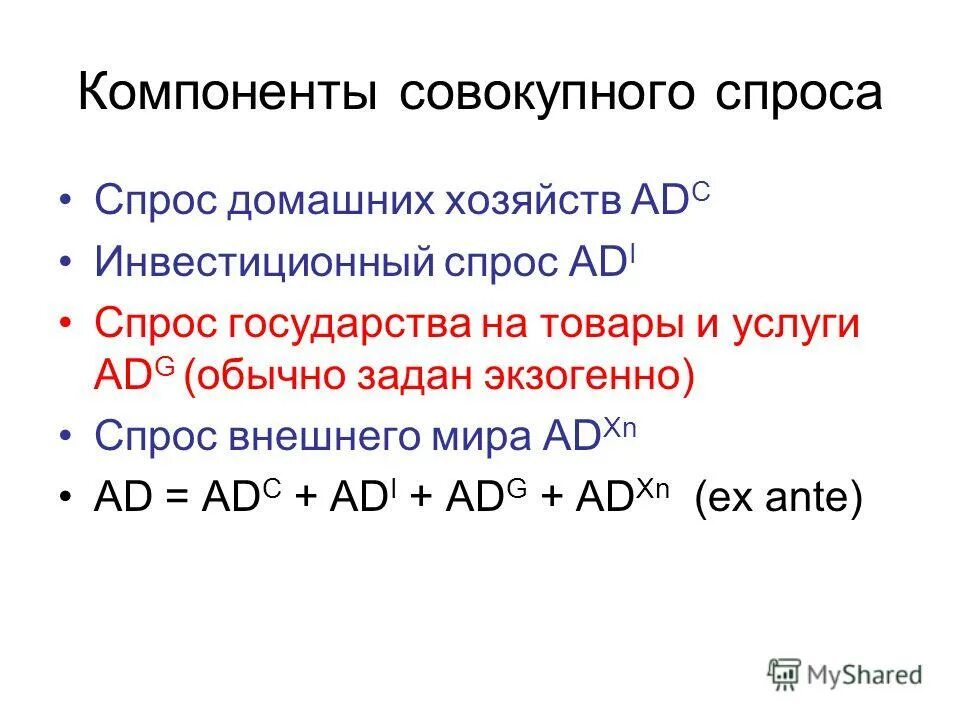 Компоненты совокупного спроса

• Спрос домашних хозяйств $AD^C$
• Инвестиционный спрос $AD^I$
• Спрос государства на товары и услуги $AD^G$ (обычно задан экзогенно)
• Спрос внешнего мира $AD^{Xn}$
• $AD = AD^C + AD^I + AD^G + AD^{Xn}$ (ex ante)

MyShared